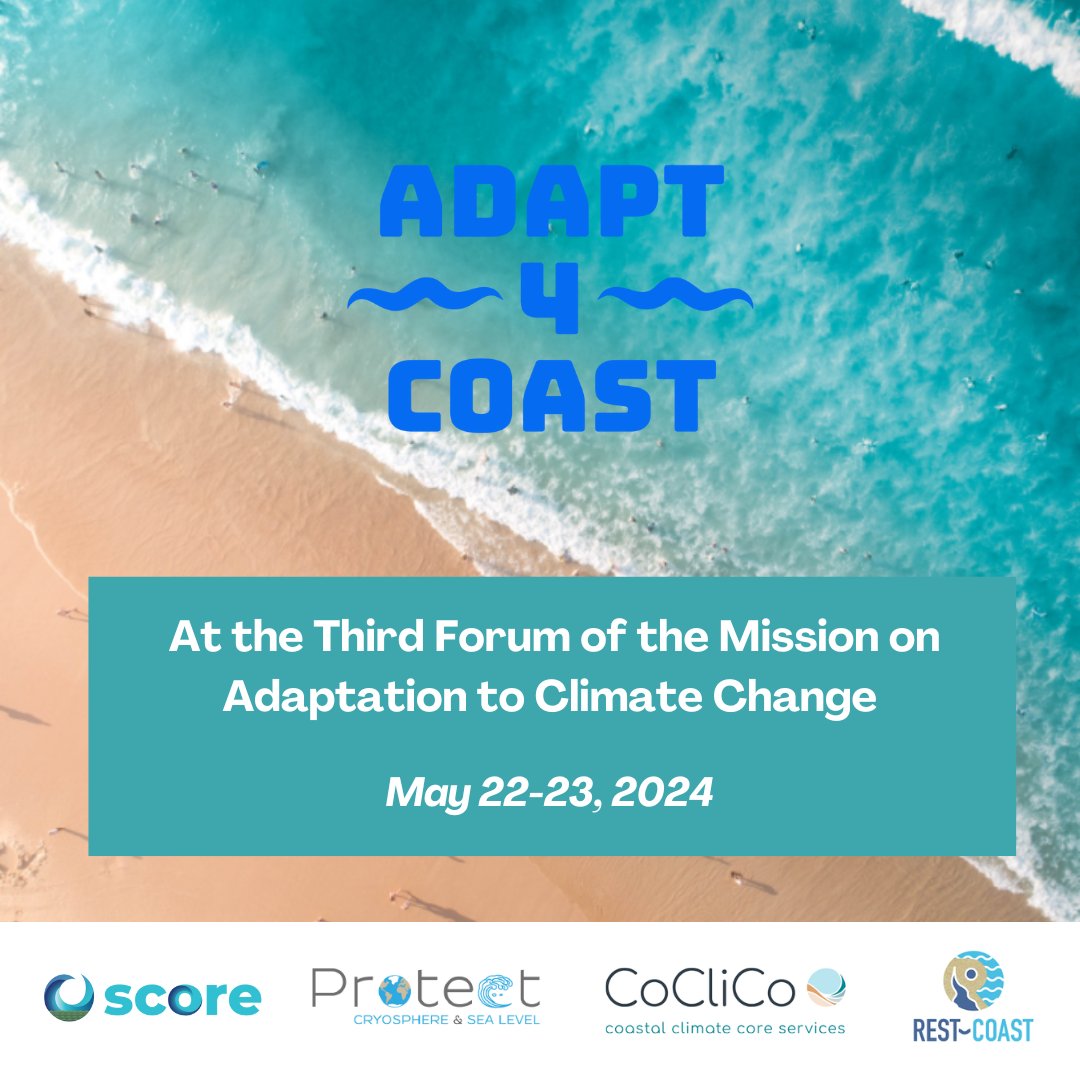 ADAPT
4
COAST

At the Third Forum of the Mission on Adaptation to Climate Change

May 22-23, 2024

score

Protect
CRYOSPHERE & SEA LEVEL

CoCliCo
coastal climate core services

REST-COAST